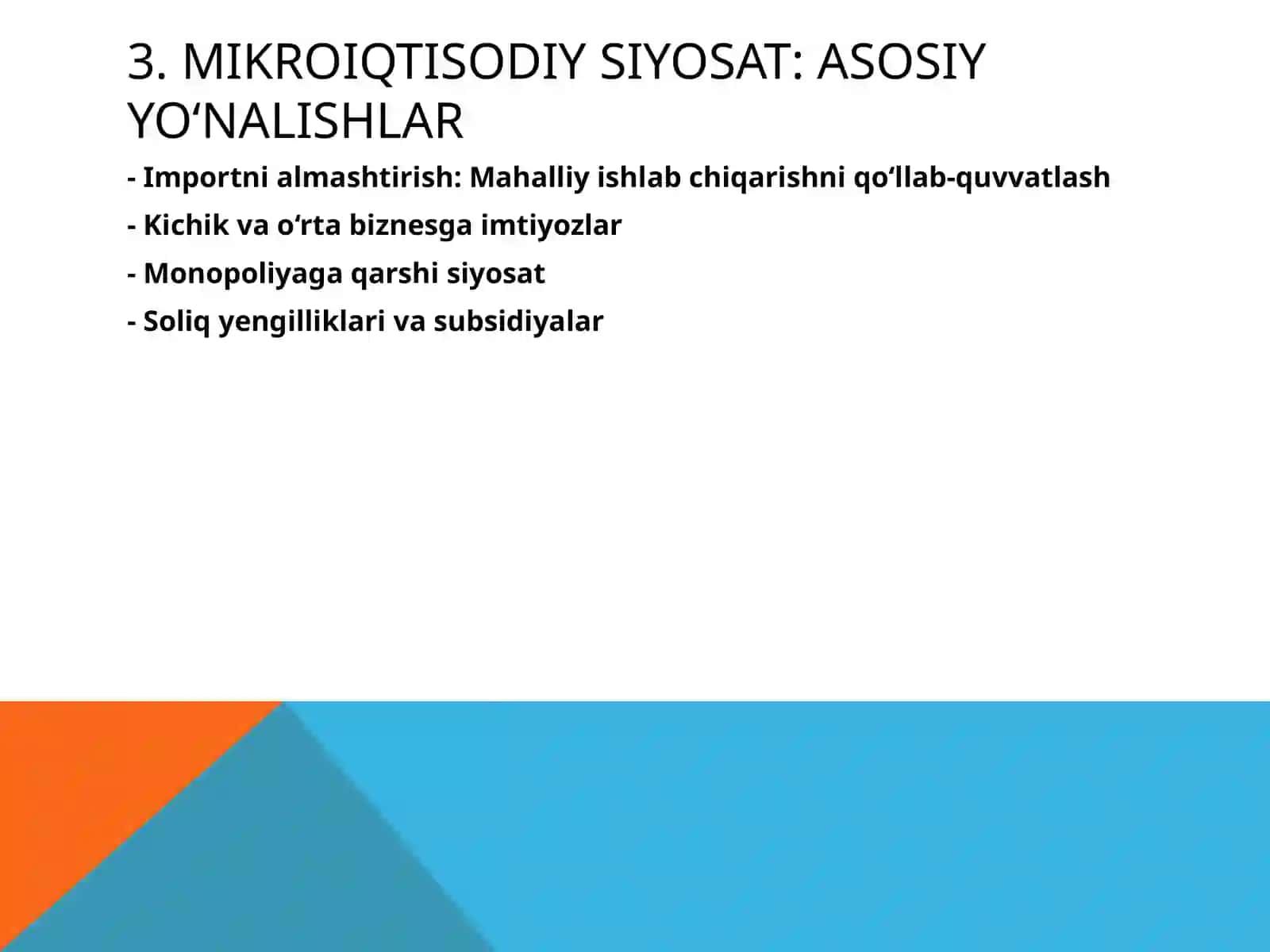 3. MIKROIQTISODIY SIYOSAT: ASOSIY YO‘NALISHLAR

- Importni almashtirish: Mahalliy ishlab chiqarishni qo‘llab-quvvatlash

- Kichik va o‘rta biznesga imtiyozlar

- Monopoliyaga qarshi siyosat

- Soliq yengilliklari va subsidiyalar